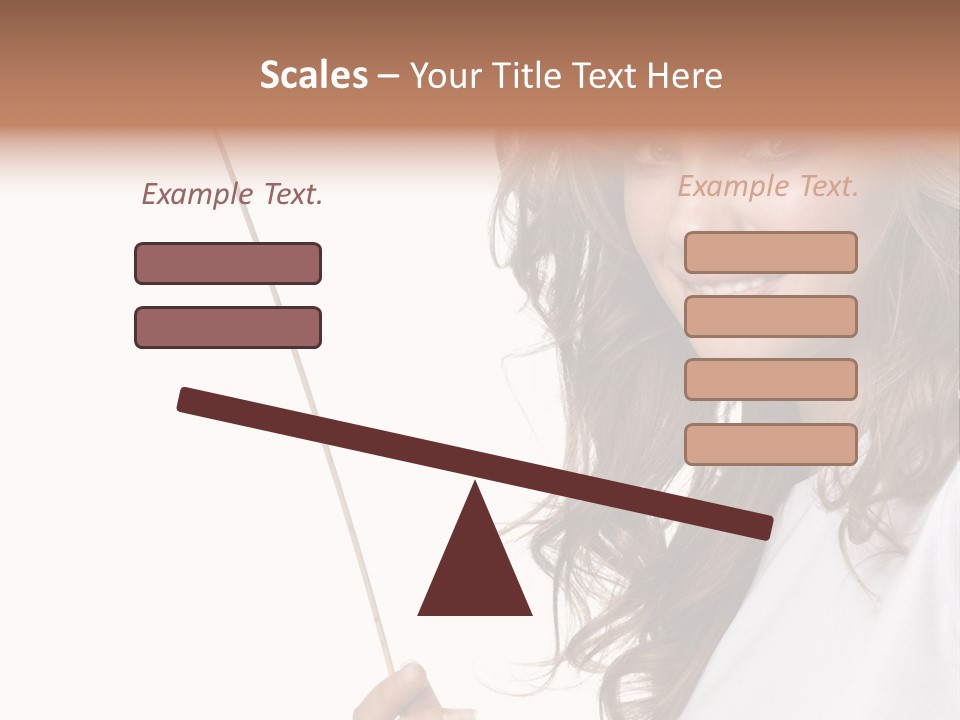 Scales – Your Title Text Here

Example Text.

Example Text.